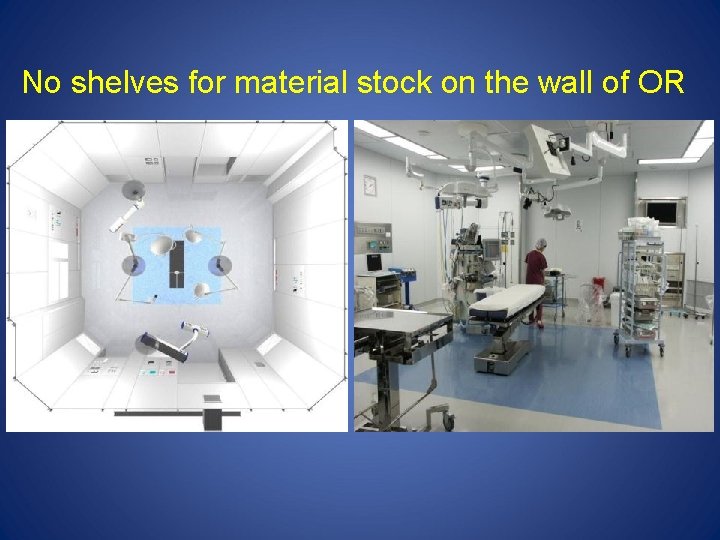 No shelves for material stock on the wall of OR